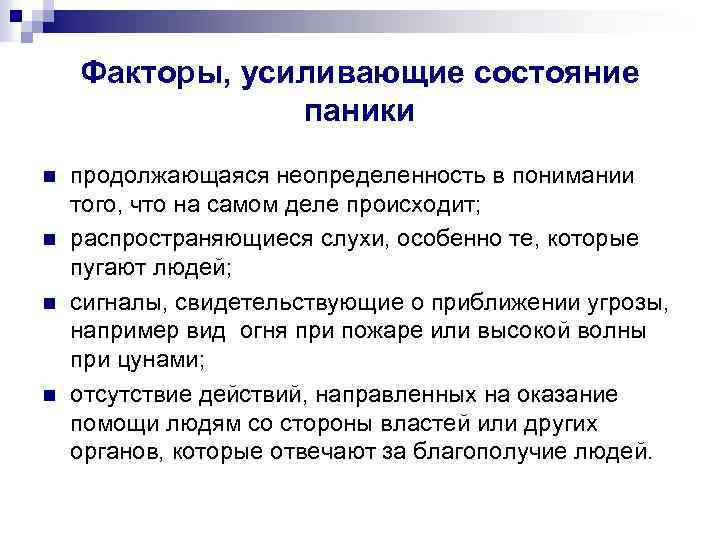 Факторы, усиливающие состояние паники

- продолжающаяся неопределенность в понимании того, что на самом деле происходит;
- распространяющиеся слухи, особенно те, которые пугают людей;
- сигналы, свидетельствующие о приближении угрозы, например вид  огня при пожаре или высокой волны при цунами;
- отсутствие действий, направленных на оказание помощи людям со стороны властей или других органов, которые отвечают за благополучие людей.